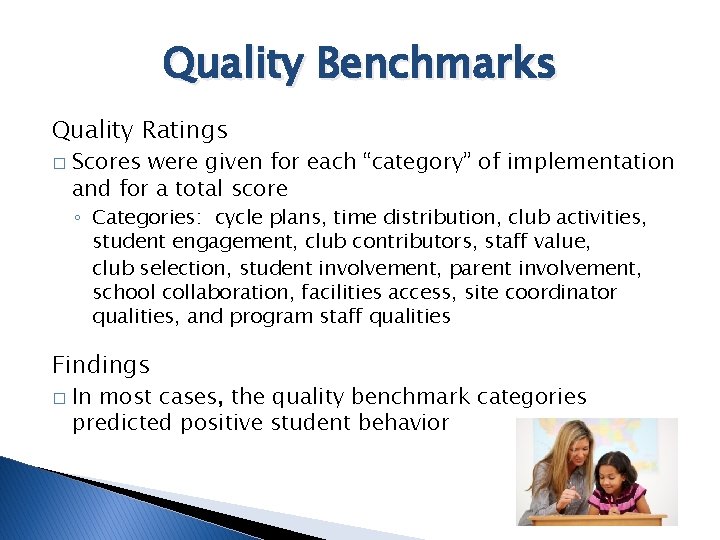 Quality Benchmarks

Quality Ratings

□ Scores were given for each “category” of implementation and for a total score

◦ Categories: cycle plans, time distribution, club activities, student engagement, club contributors, staff value, club selection, student involvement, parent involvement, school collaboration, facilities access, site coordinator qualities, and program staff qualities

Findings

□ In most cases, the quality benchmark categories predicted positive student behavior